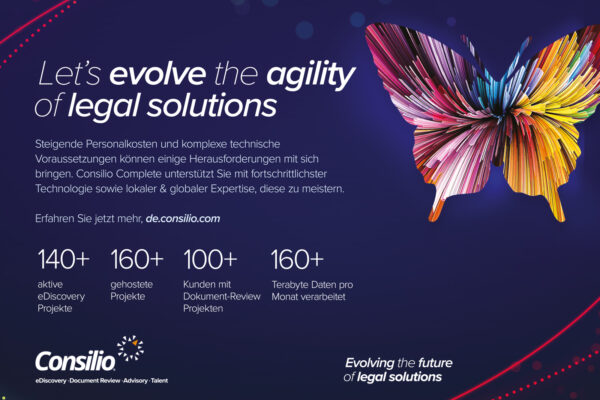 Let's evolve the agility of legal solutions

Steigende Personalkosten und komplexe technische Voraussetzungen können einige Herausforderungen mit sich bringen. Consilio Complete unterstützt Sie mit fortschrittlichster Technologie sowie lokaler & globaler Expertise, diese zu meistern.

Erfahren Sie jetzt mehr, de.consilio.com

140+
aktive eDiscovery Projekte

160+
gehostete Projekte

100+
Kunden mit Dokument-Review Projekten

160+
Terabyte Daten pro Monat verarbeitet

Consilio
eDiscovery · Document Review · Advisory · Talent

Evolving the future of legal solutions